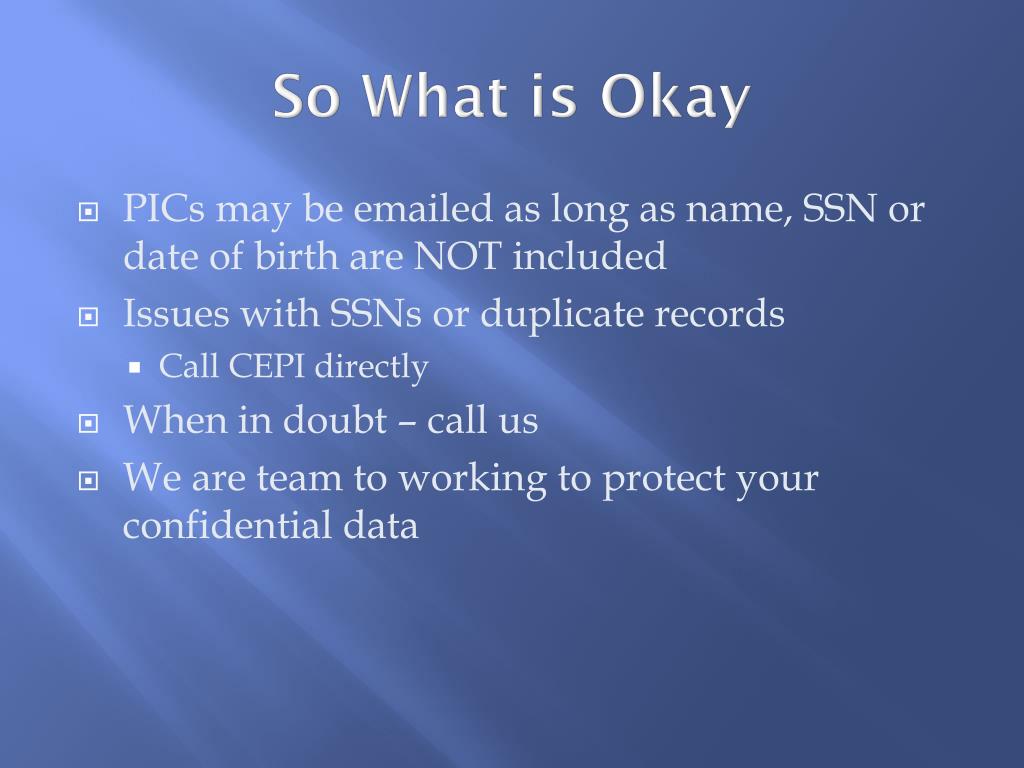 So What is Okay

PICs may be emailed as long as name, SSN or date of birth are NOT included

Issues with SSNs or duplicate records

Call CEPI directly

When in doubt – call us

We are team to working to protect your confidential data